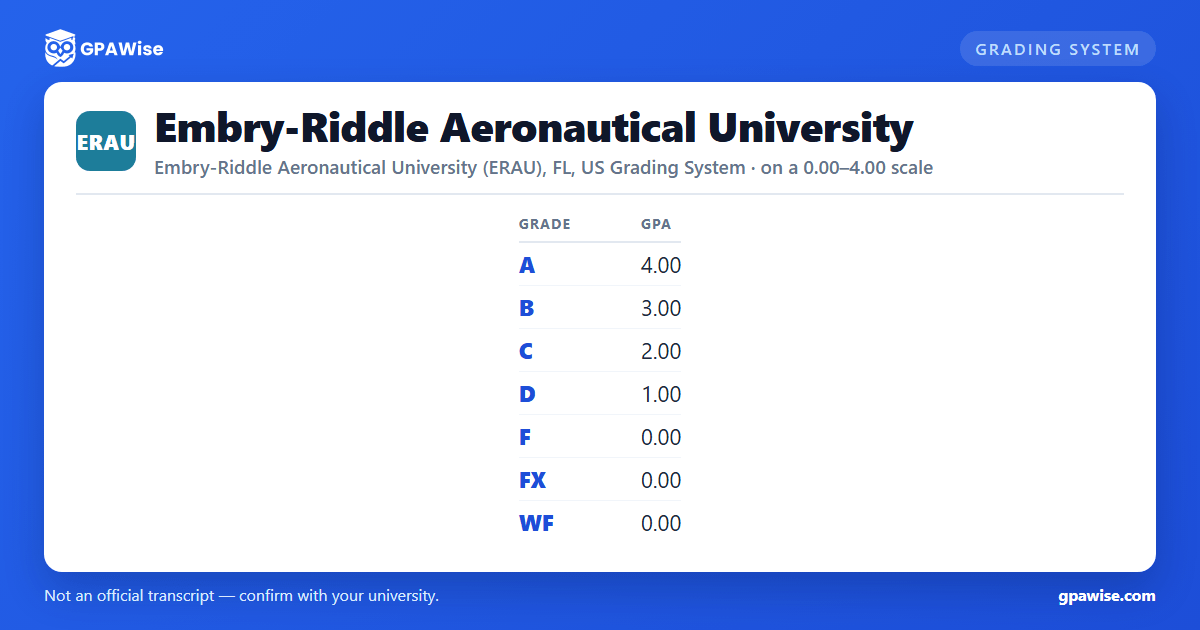 GPAWise

GRADING SYSTEM

ERAU

Embry-Riddle Aeronautical University

Embry-Riddle Aeronautical University (ERAU), FL, US Grading System · on a 0.00–4.00 scale

| GRADE | GPA |
|---|---|
| A | 4.00 |
| B | 3.00 |
| C | 2.00 |
| D | 1.00 |
| F | 0.00 |
| FX | 0.00 |
| WF | 0.00 |

Not an official transcript — confirm with your university.

gpawise.com